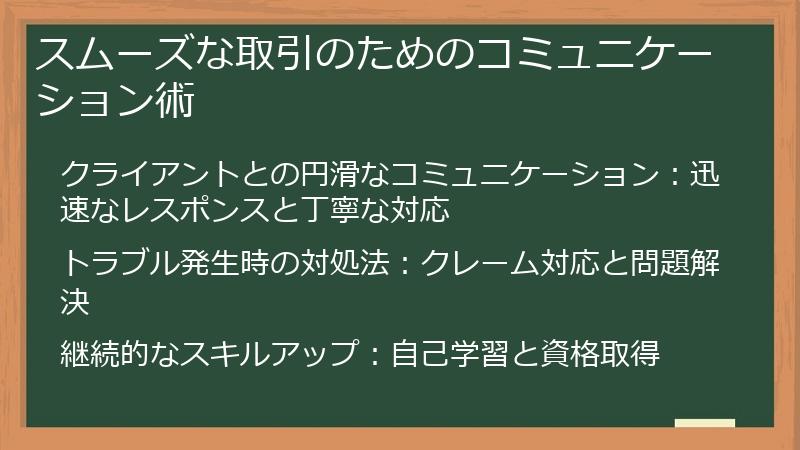 スムーズな取引のためのコミュニケーション術

クライアントとの円滑なコミュニケーション：迅速なレスポンスと丁寧な対応

トラブル発生時の対処法：クレーム対応と問題解決

継続的なスキルアップ：自己学習と資格取得